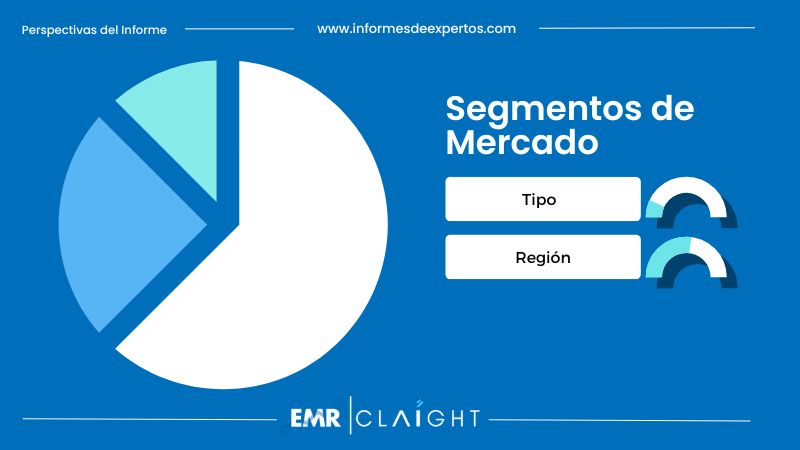 Perspectivas del Informe

www.informesdeexpertos.com

Segmentos de Mercado

Tipo

Región

EMR | CLAIGHT